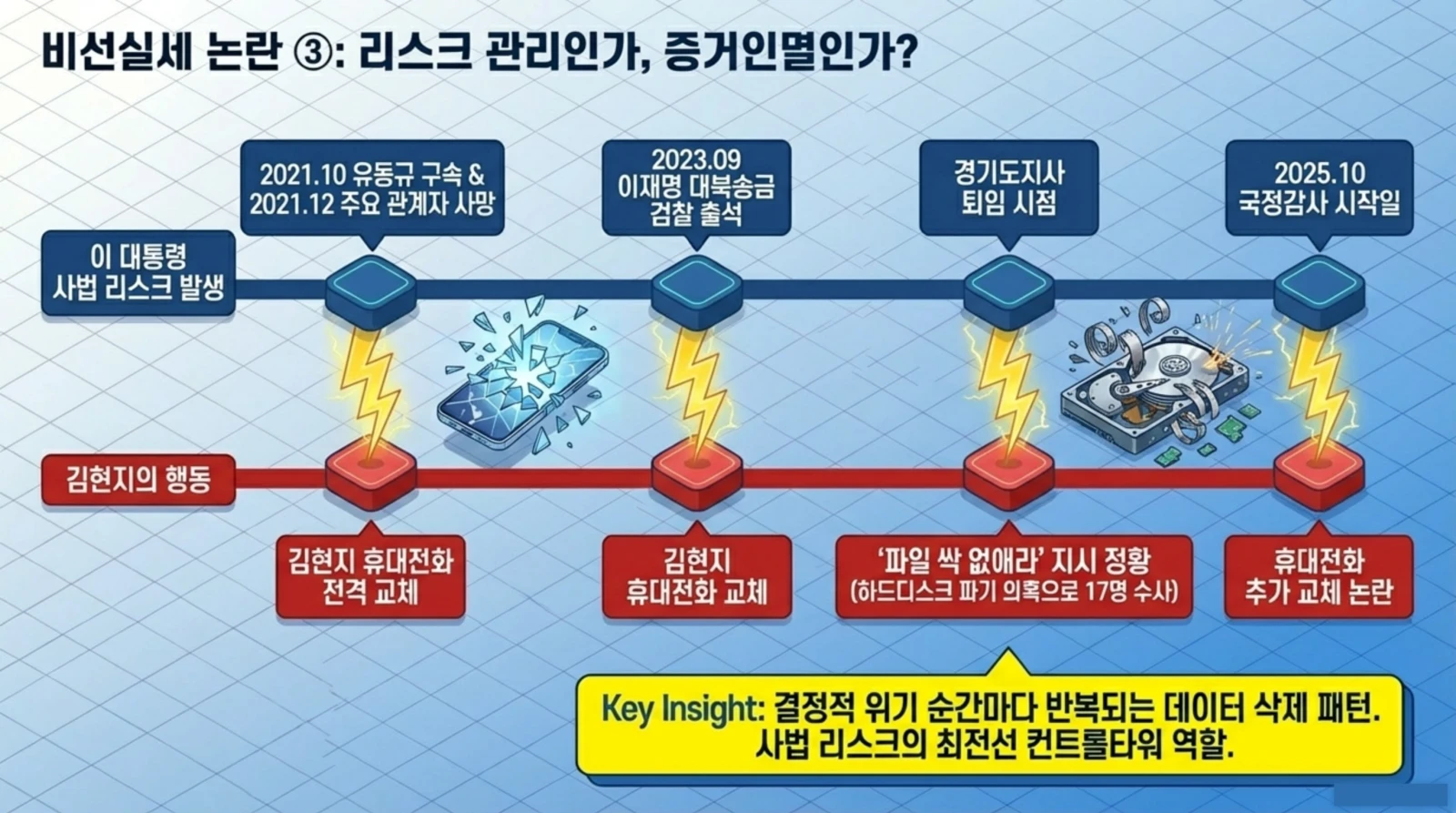 비선실세 논란 ③: 리스크 관리인가, 증거인멸인가?

이 대통령 사법 리스크 발생

2021.10 유동규 구속 & 2021.12 주요 관계자 사망

2023.09 이재명 대북송금 검찰 출석

경기도지사 퇴임 시점

2025.10 국정감사 시작일

김현지의 행동

김현지 휴대전화 전격 교체

김현지 휴대전화 교체

'파일 싹 없애라' 지시 정황 (하드디스크 파기 의혹으로 17명 수사)

휴대전화 추가 교체 논란

Key Insight: 결정적 위기 순간마다 반복되는 데이터 삭제 패턴. 사법 리스크의 최전선 컨트롤타워 역할.